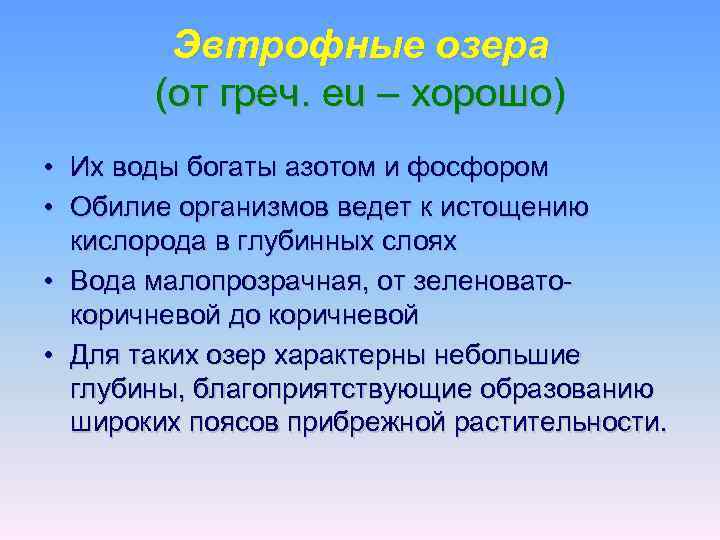 Эвтрофные озера
(от греч. eu – хорошо)

• Их воды богаты азотом и фосфором
• Обилие организмов ведет к истощению кислорода в глубинных слоях
• Вода малопрозрачная, от зеленовато-коричневой до коричневой
• Для таких озер характерны небольшие глубины, благоприятствующие образованию широких поясов прибрежной растительности.